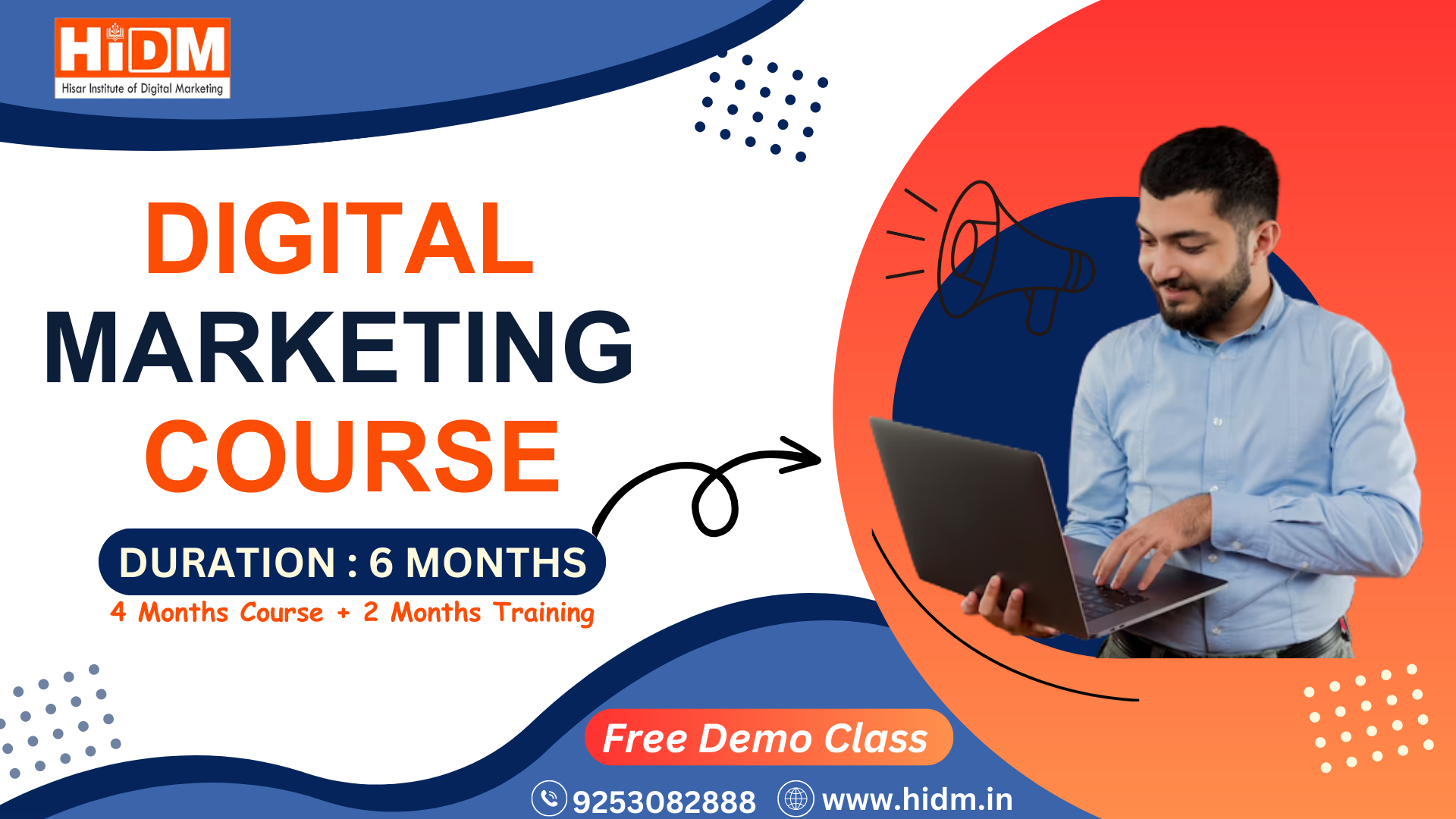 HiDM
Hisar Institute of Digital Marketing

DIGITAL
MARKETING
COURSE

DURATION : 6 MONTHS
4 Months Course + 2 Months Training

Free Demo Class

9253082888 www.hidm.in